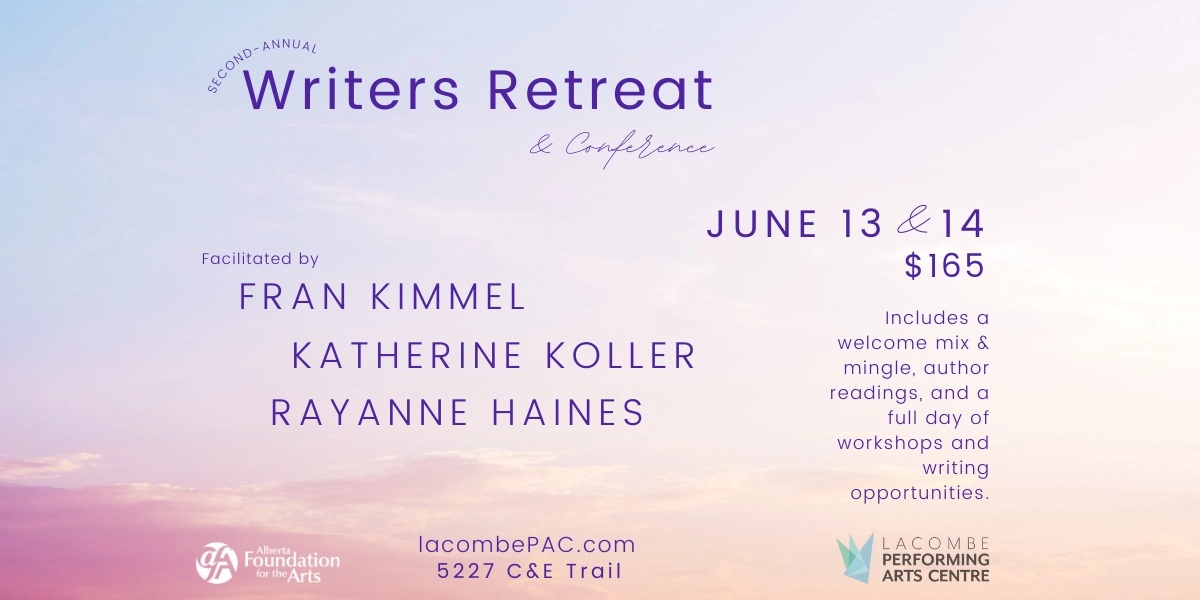 SECOND-ANNUAL
Writers Retreat
& Conference

JUNE 13 & 14
$165

Facilitated by
FRAN KIMMEL
KATHERINE KOLLER
RAYANNE HAINES

Includes a welcome mix & mingle, author readings, and a full day of workshops and writing opportunities.

Alberta Foundation for the Arts

lacombePAC.com
5227 C&E Trail

LACOMBE PERFORMING ARTS CENTRE